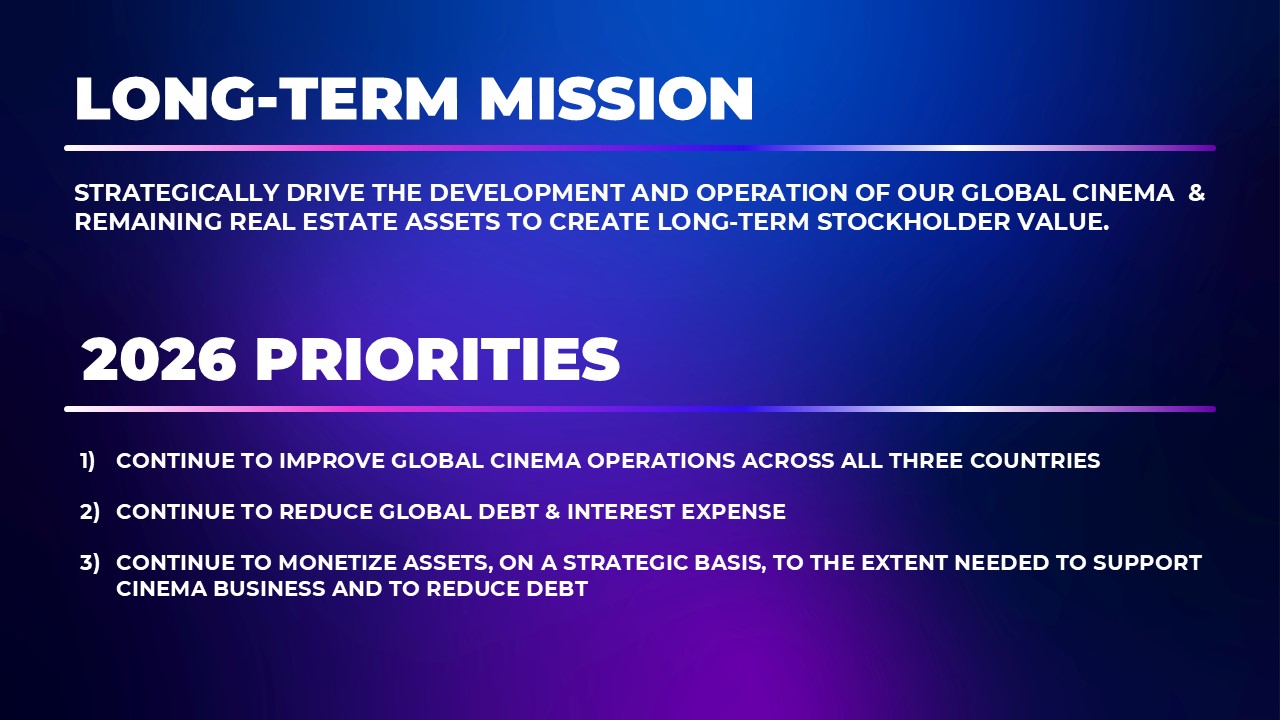 LONG-TERM MISSION

STRATEGICALLY DRIVE THE DEVELOPMENT AND OPERATION OF OUR GLOBAL CINEMA & REMAINING REAL ESTATE ASSETS TO CREATE LONG-TERM STOCKHOLDER VALUE.

2026 PRIORITIES

1) CONTINUE TO IMPROVE GLOBAL CINEMA OPERATIONS ACROSS ALL THREE COUNTRIES

2) CONTINUE TO REDUCE GLOBAL DEBT & INTEREST EXPENSE

3) CONTINUE TO MONETIZE ASSETS, ON A STRATEGIC BASIS, TO THE EXTENT NEEDED TO SUPPORT CINEMA BUSINESS AND TO REDUCE DEBT